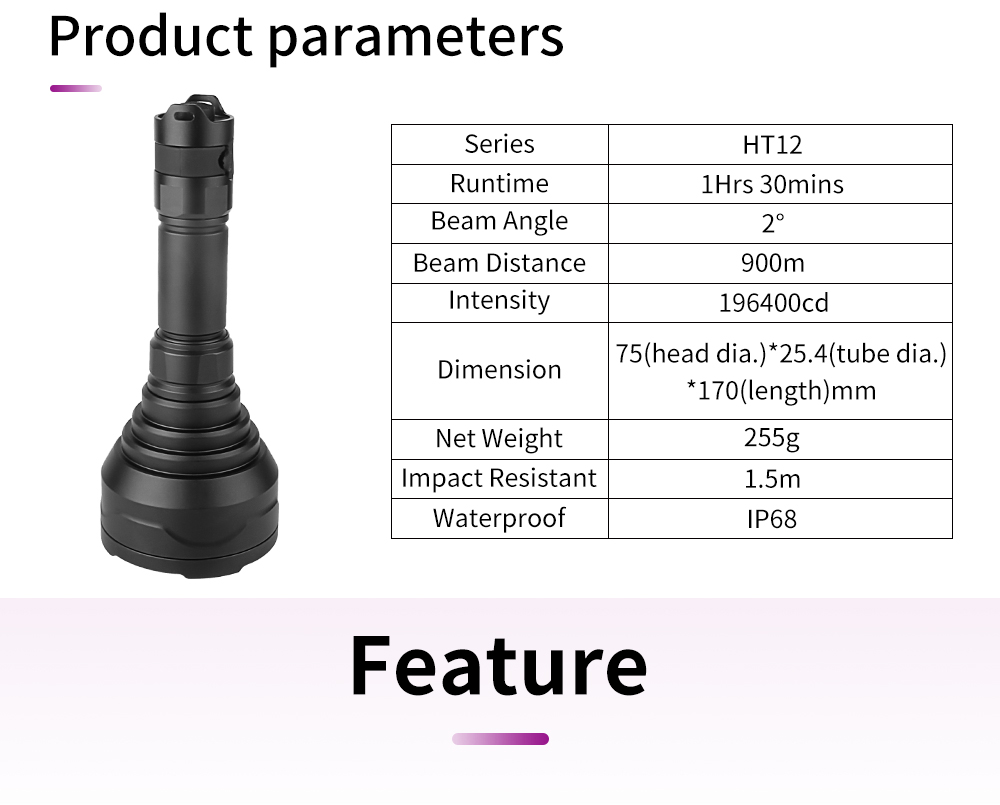 Product parameters

| Series | HT12 |
|---|---|
| Runtime | 1Hrs 30mins |
| Beam Angle | 2° |
| Beam Distance | 900m |
| Intensity | 196400cd |
| Dimension | 75(head dia.)*25.4(tube dia.) *170(length)mm |
| Net Weight | 255g |
| Impact Resistant | 1.5m |
| Waterproof | IP68 |

Feature